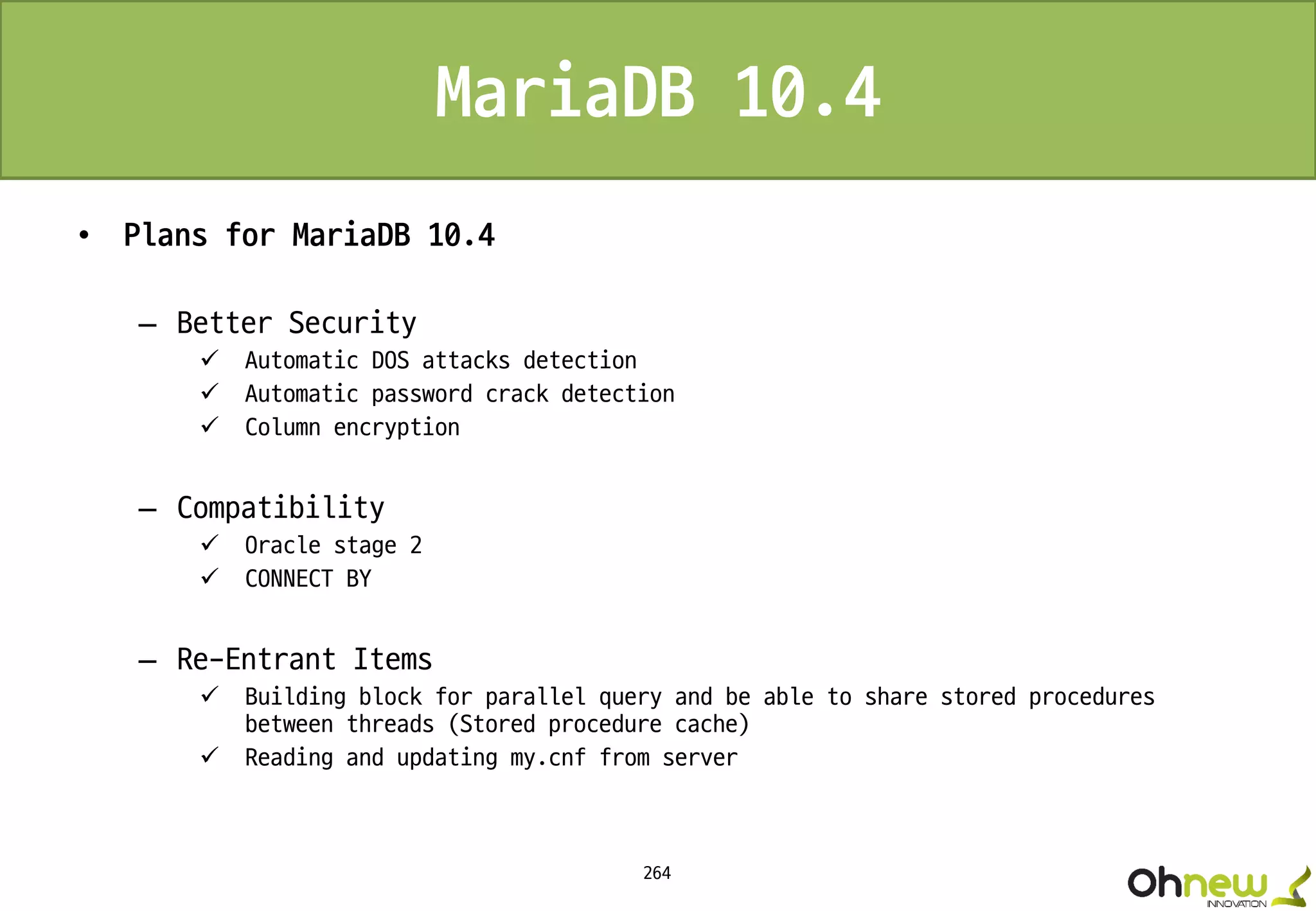 MariaDB 10.4

• Plans for MariaDB 10.4

– Better Security
✓ Automatic DOS attacks detection
✓ Automatic password crack detection
✓ Column encryption

– Compatibility
✓ Oracle stage 2
✓ CONNECT BY

– Re-Entrant Items
✓ Building block for parallel query and be able to share stored procedures between threads (Stored procedure cache)
✓ Reading and updating my.cnf from server

264

Ohnew INNOVATION